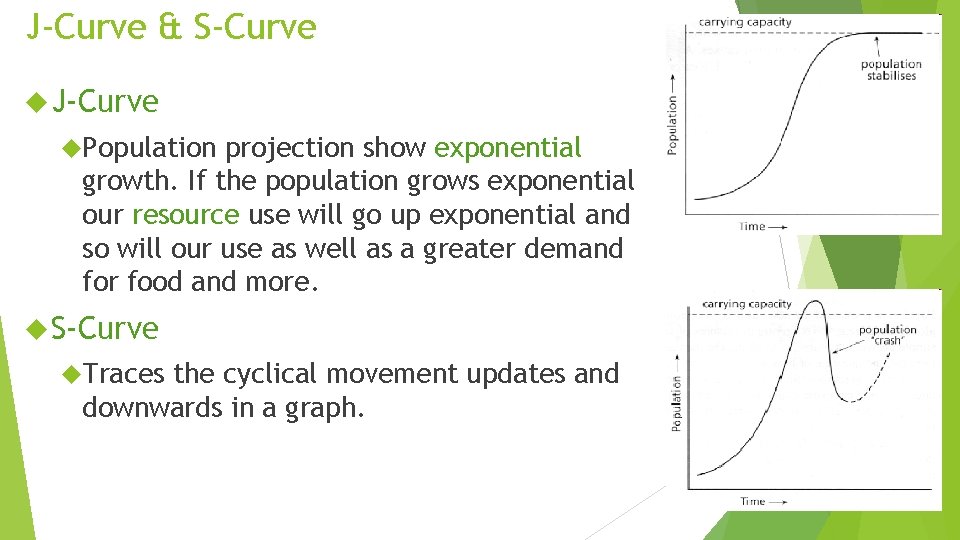 J-Curve & S-Curve

J-Curve

Population projection show exponential growth. If the population grows exponential our resource use will go up exponential and so will our use as well as a greater demand for food and more.

S-Curve

Traces the cyclical movement updates and downwards in a graph.

carrying capacity
population stabilises
Population
Time

carrying capacity
population 'crash'
Population
Time